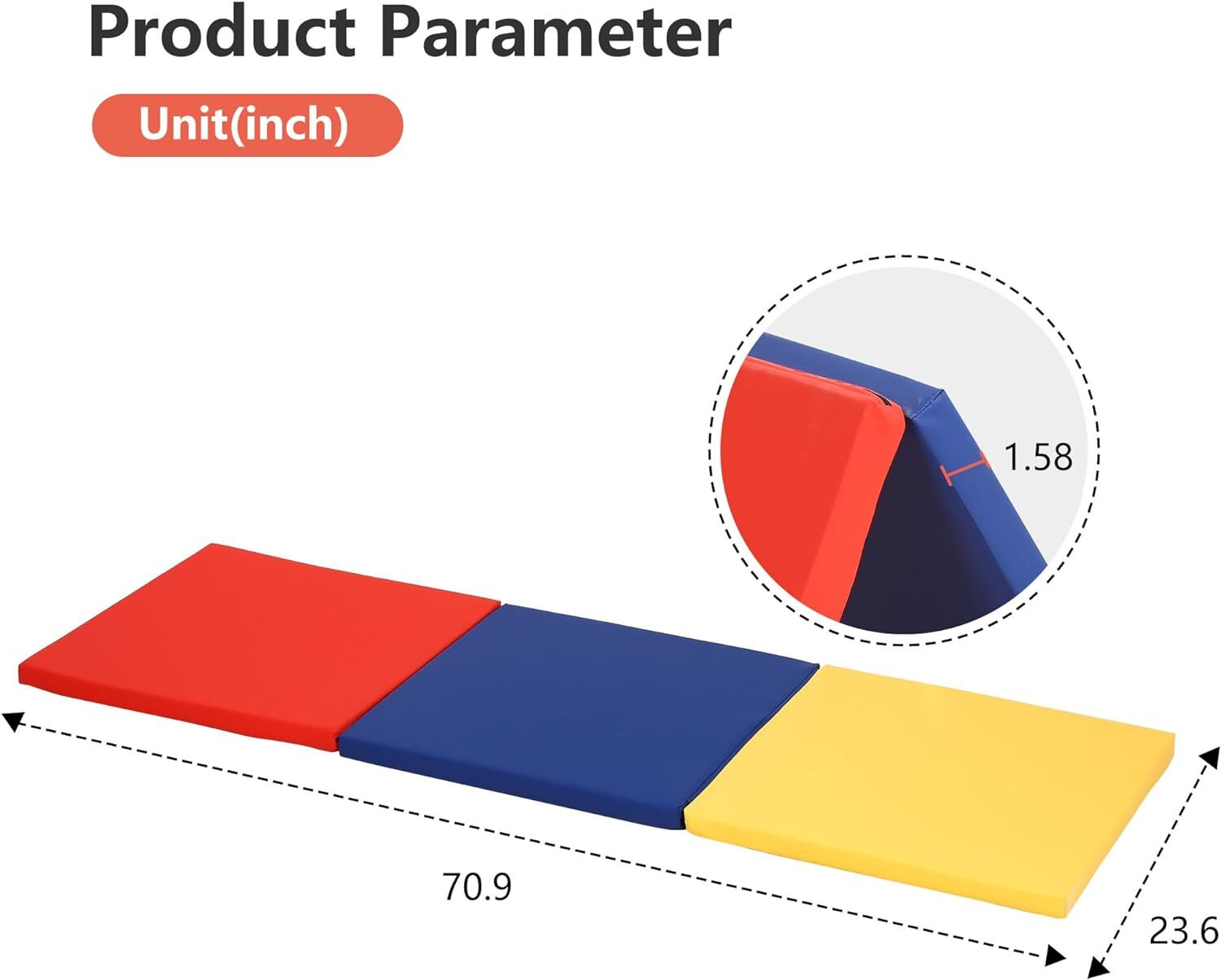 Product Parameter

Unit(inch)

1.58

70.9

23.6